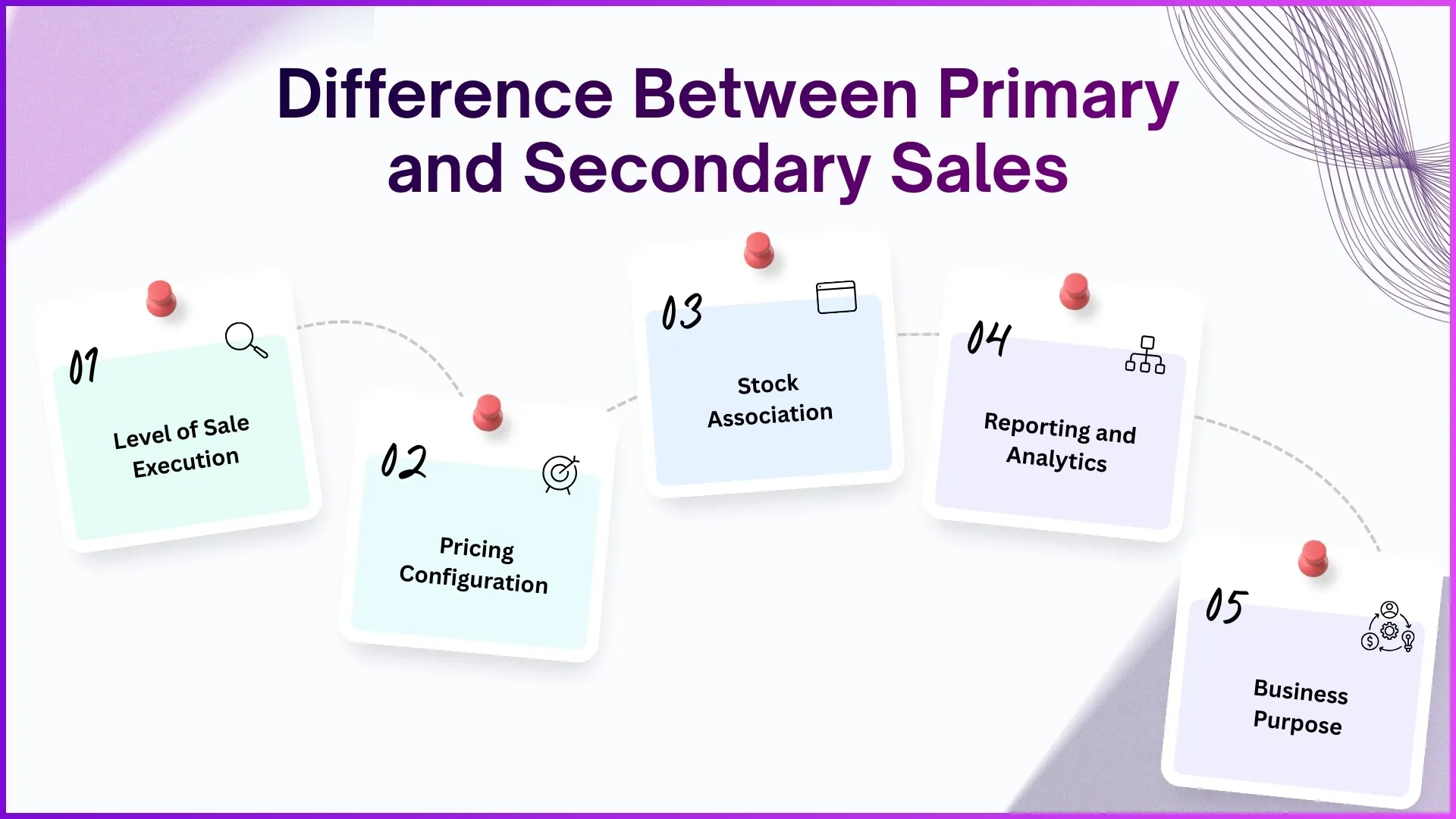 Difference Between Primary and Secondary Sales

01
Level of Sale Execution

02
Pricing Configuration

03
Stock Association

04
Reporting and Analytics

05
Business Purpose